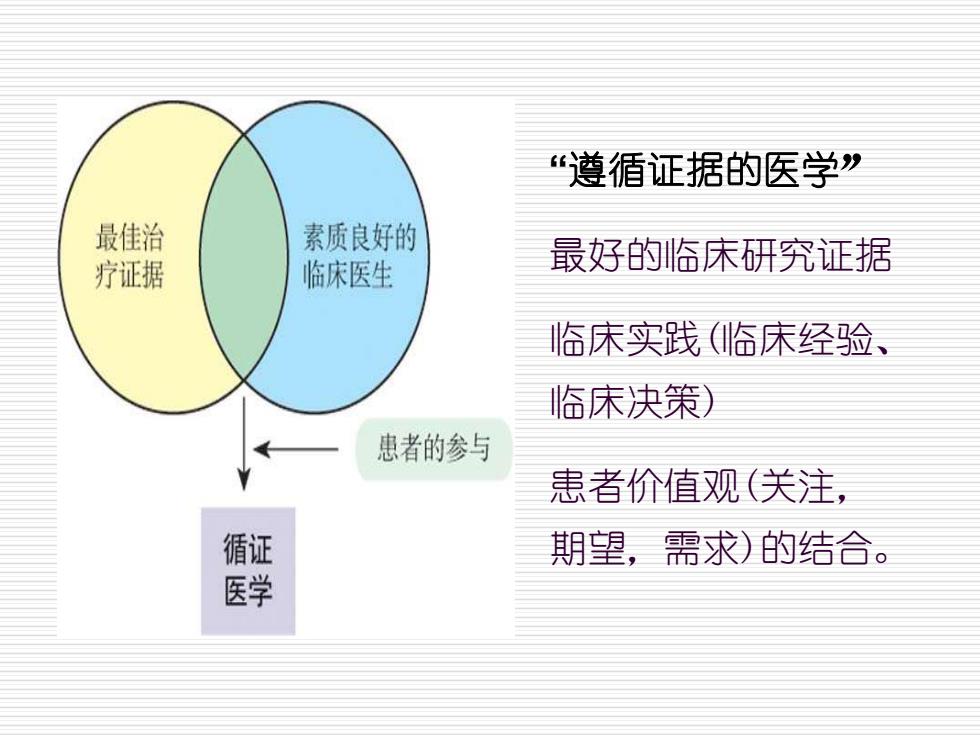 最佳治疗证据

素质良好的临床医生

患者的参与

循证医学

“遵循证据的医学”

最好的临床研究证据

临床实践（临床经验、临床决策）

患者价值观（关注，期望，需求）的结合。